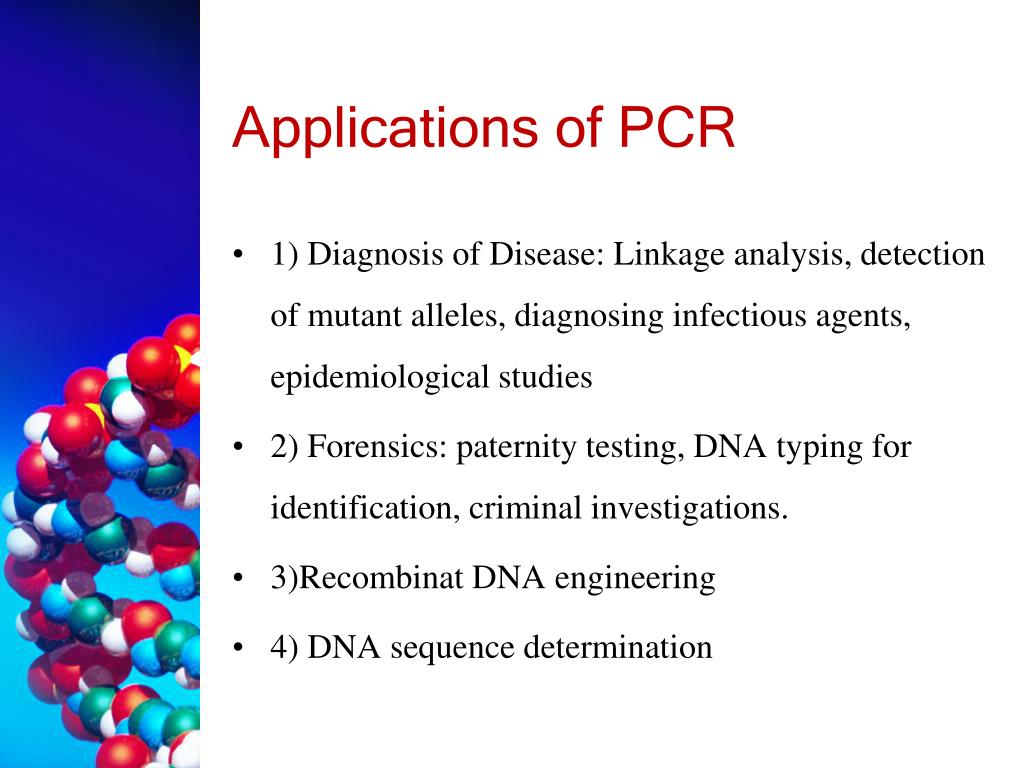 Applications of PCR

• 1) Diagnosis of Disease: Linkage analysis, detection of mutant alleles, diagnosing infectious agents, epidemiological studies

• 2) Forensics: paternity testing, DNA typing for identification, criminal investigations.

• 3)Recombinat DNA engineering

• 4) DNA sequence determination